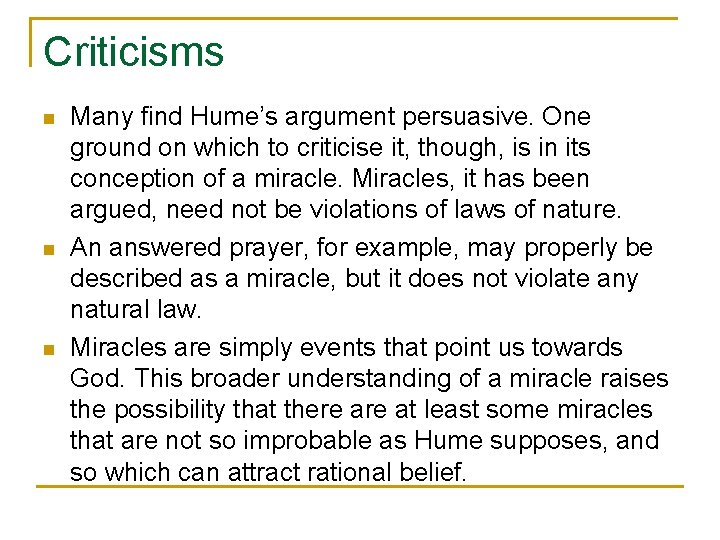 Criticisms

• Many find Hume's argument persuasive. One ground on which to criticise it, though, is in its conception of a miracle. Miracles, it has been argued, need not be violations of laws of nature.
• An answered prayer, for example, may properly be described as a miracle, but it does not violate any natural law.
• Miracles are simply events that point us towards God. This broader understanding of a miracle raises the possibility that there are at least some miracles that are not so improbable as Hume supposes, and so which can attract rational belief.